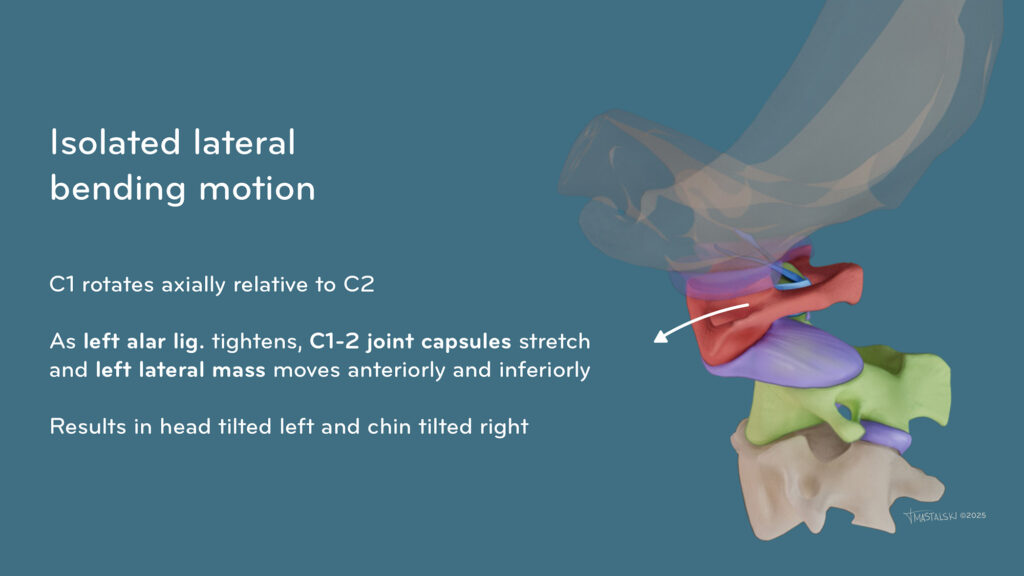 Isolated lateral bending motion

C1 rotates axially relative to C2

As left alar lig. tightens, C1-2 joint capsules stretch and left lateral mass moves anteriorly and inferiorly

Results in head tilted left and chin tilted right

MASTALSKI ©2025